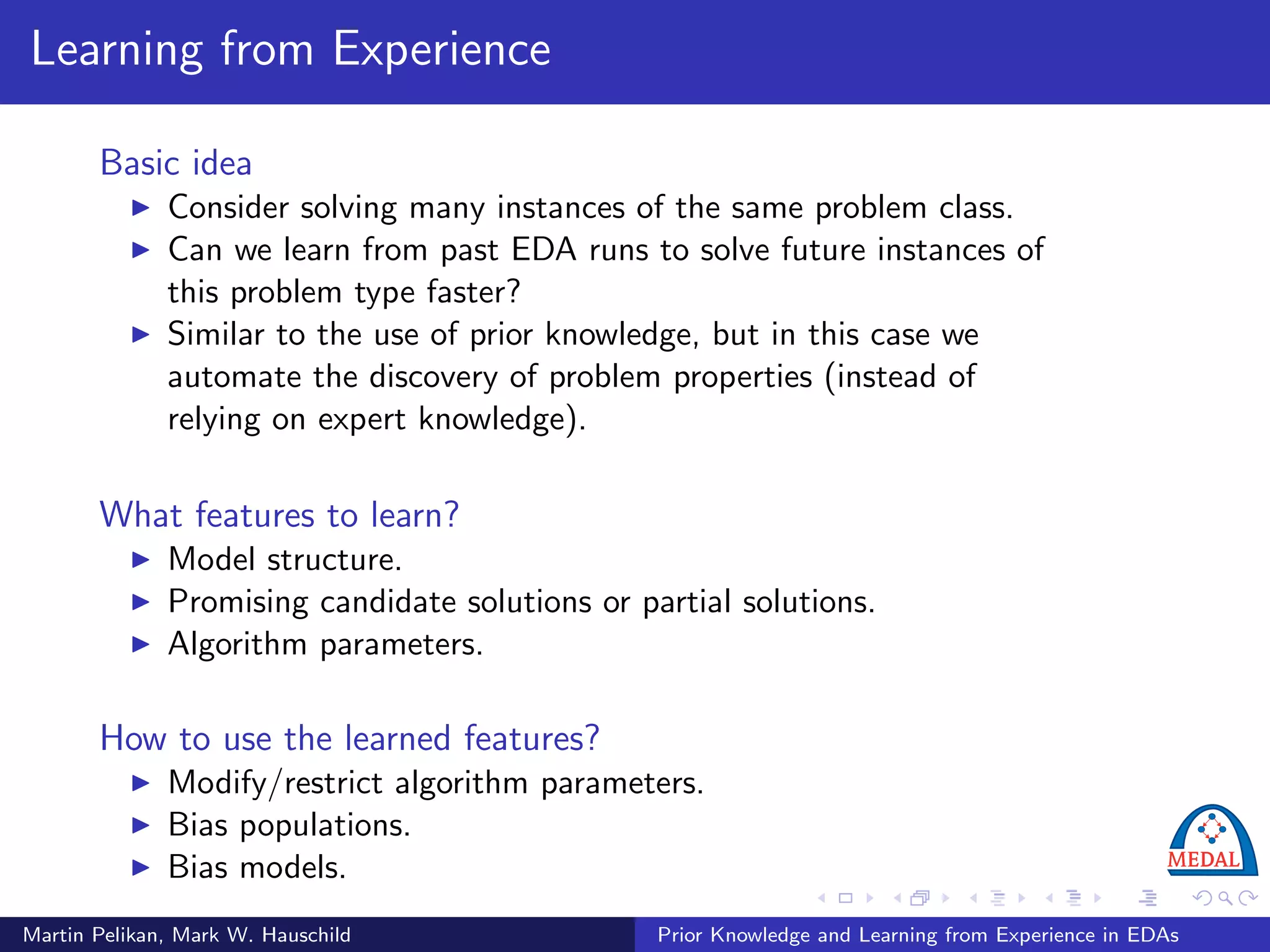 Learning from Experience

Basic idea
▶ Consider solving many instances of the same problem class.
▶ Can we learn from past EDA runs to solve future instances of this problem type faster?
▶ Similar to the use of prior knowledge, but in this case we automate the discovery of problem properties (instead of relying on expert knowledge).

What features to learn?
▶ Model structure.
▶ Promising candidate solutions or partial solutions.
▶ Algorithm parameters.

How to use the learned features?
▶ Modify/restrict algorithm parameters.
▶ Bias populations.
▶ Bias models.

MEDAL

Martin Pelikan, Mark W. Hauschild

Prior Knowledge and Learning from Experience in EDAs